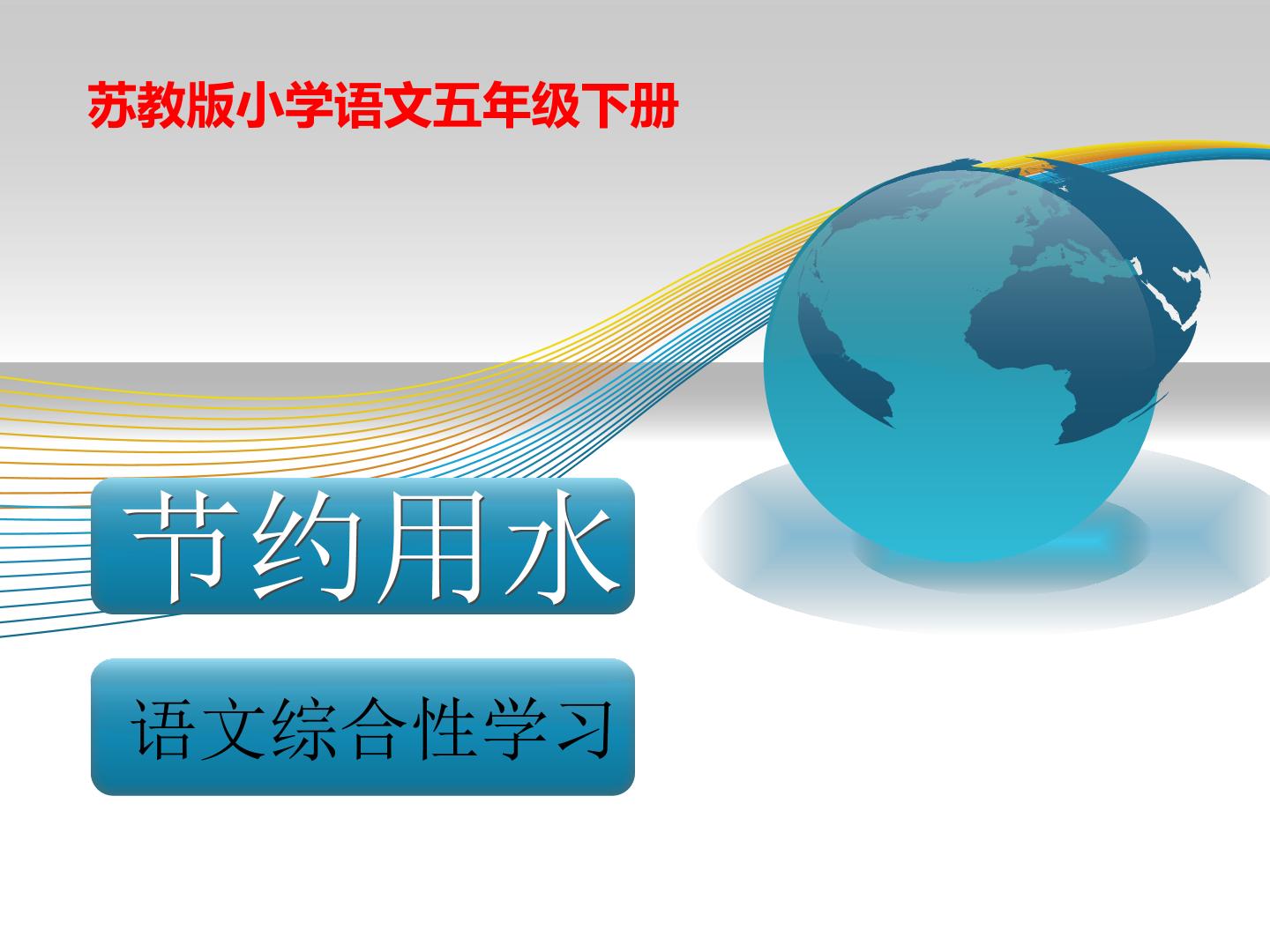 苏教版小学语文五年级下册

节约用水

语文综合性学习